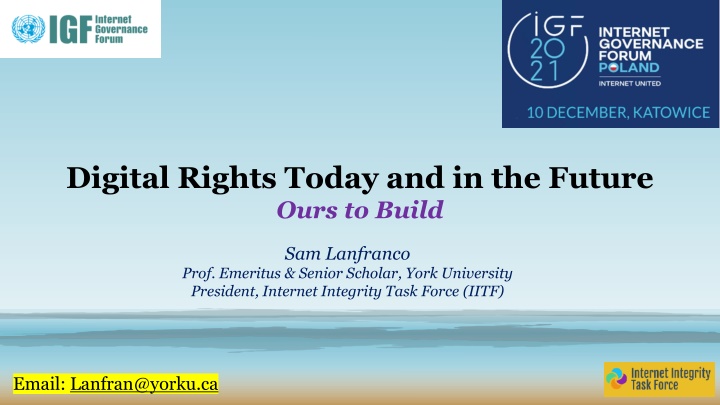 IGF Internet Governance Forum

IGF 2021 INTERNET GOVERNANCE FORUM POLAND INTERNET UNITED

10 DECEMBER, KATOWICE

Digital Rights Today and in the Future

Ours to Build

Sam Lanfranco

Prof. Emeritus & Senior Scholar, York University

President, Internet Integrity Task Force (IITF)

Email: Lanfran@yorku.ca

Internet Integrity Task Force